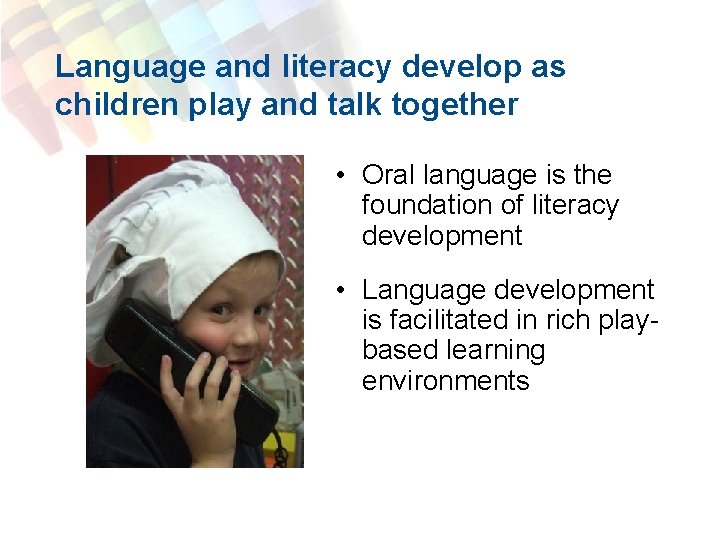 Language and literacy develop as children play and talk together

• Oral language is the foundation of literacy development

• Language development is facilitated in rich play-based learning environments